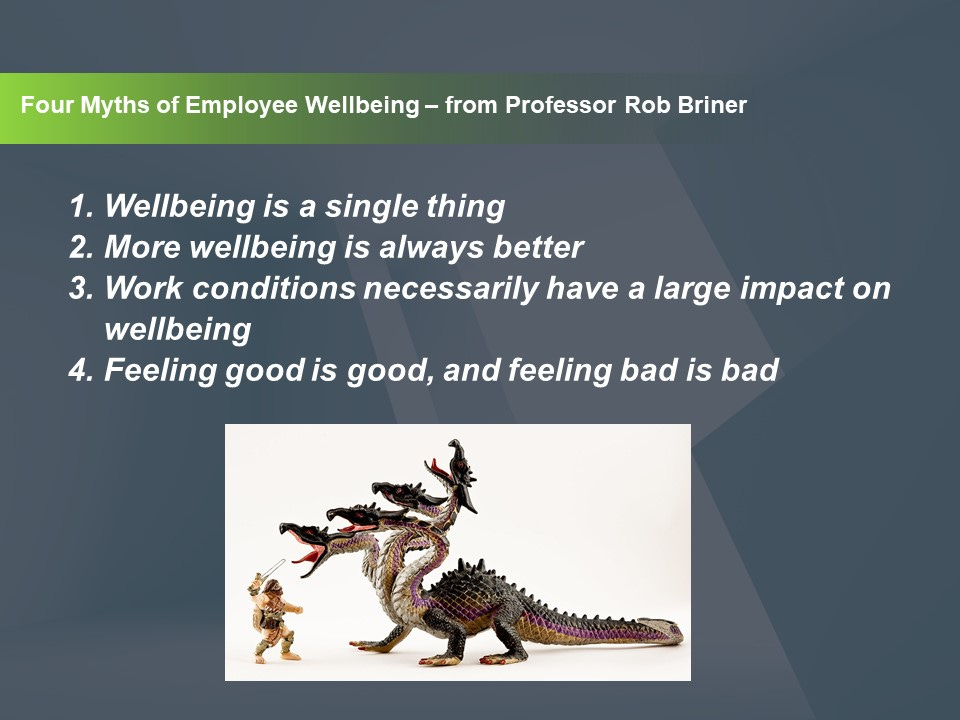 Four Myths of Employee Wellbeing – from Professor Rob Briner

1. Wellbeing is a single thing
2. More wellbeing is always better
3. Work conditions necessarily have a large impact on wellbeing
4. Feeling good is good, and feeling bad is bad